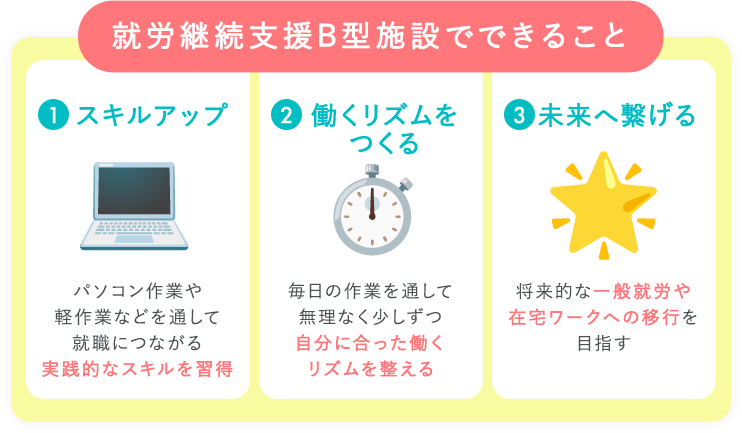 就労継続支援B型施設でできること

1 スキルアップ

パソコン作業や軽作業などを通して就職につながる実践的なスキルを習得

2 働くリズムをつくる

毎日の作業を通して無理なく少しずつ自分に合った働くリズムを整える

3 未来へ繋げる

将来的な一般就労や在宅ワークへの移行を目指す